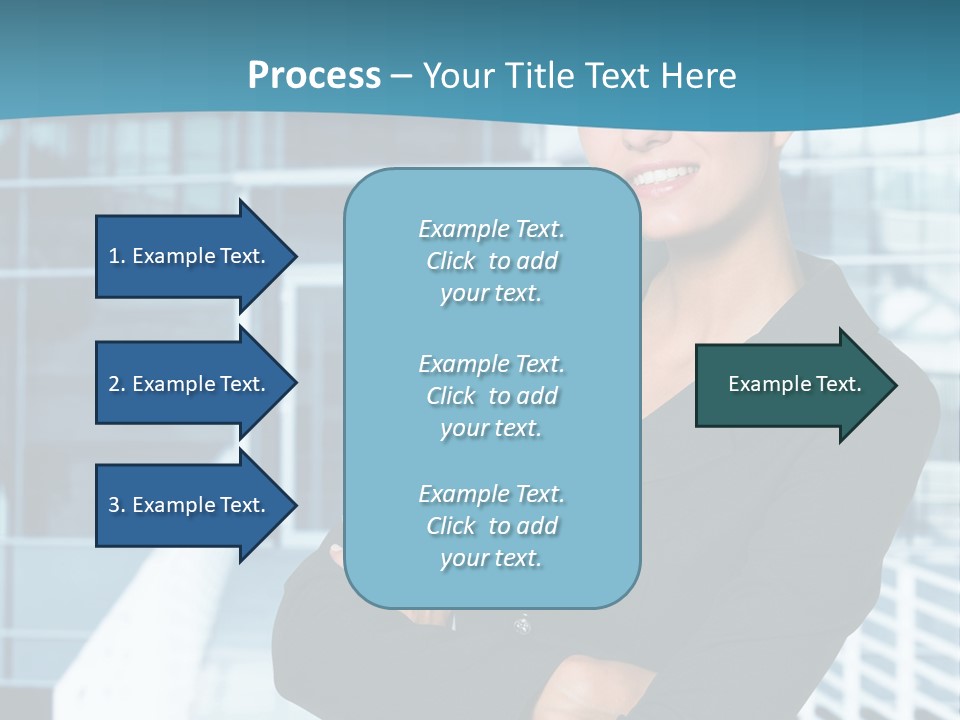 Process – Your Title Text Here

1. Example Text.

2. Example Text.

3. Example Text.

Example Text. Click to add your text.

Example Text. Click to add your text.

Example Text. Click to add your text.

Example Text.